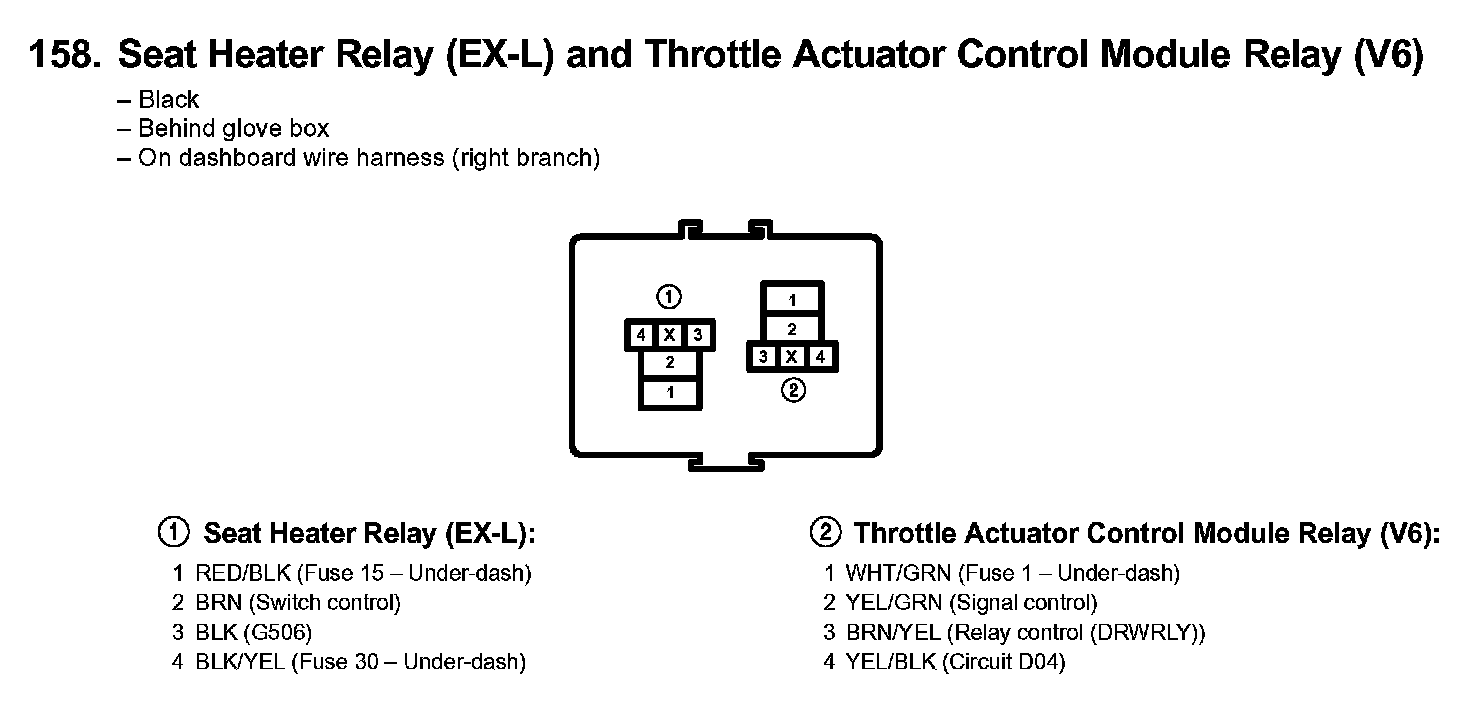 158. Seat Heater Relay (EX-L) and Throttle Actuator Control Module Relay (V6)

– Black
– Behind glove box
– On dashboard wire harness (right branch)

①
4 X 3
2
1

1
2
3 X 4
②

① Seat Heater Relay (EX-L):
1 RED/BLK (Fuse 15 – Under-dash)
2 BRN (Switch control)
3 BLK (G506)
4 BLK/YEL (Fuse 30 – Under-dash)

② Throttle Actuator Control Module Relay (V6):
1 WHT/GRN (Fuse 1 – Under-dash)
2 YEL/GRN (Signal control)
3 BRN/YEL (Relay control (DRWRLY))
4 YEL/BLK (Circuit D04)